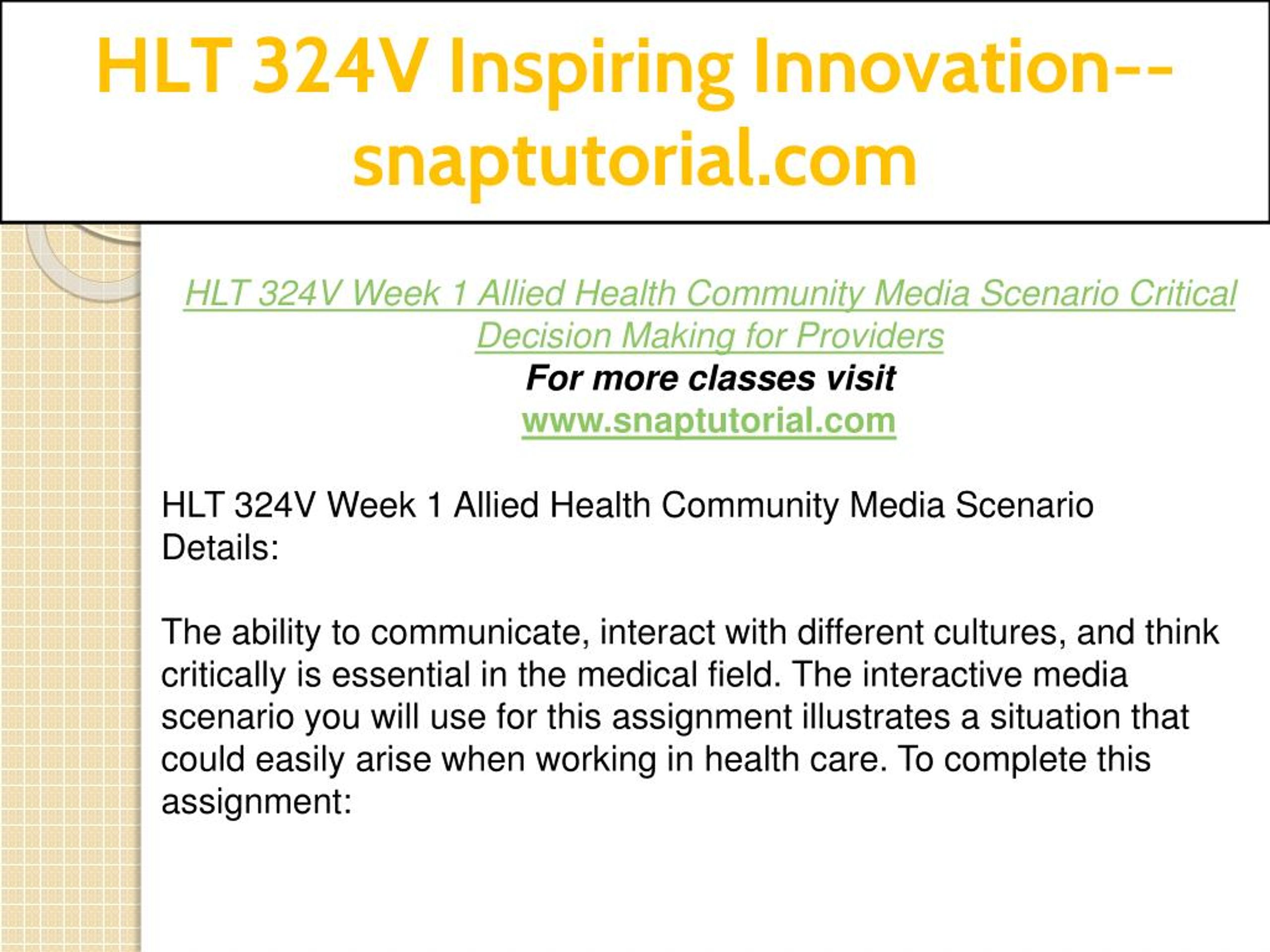 HLT 324V Inspiring Innovation--snaptutorial.com

HLT 324V Week 1 Allied Health Community Media Scenario Critical Decision Making for Providers
For more classes visit
www.snaptutorial.com

HLT 324V Week 1 Allied Health Community Media Scenario Details:

The ability to communicate, interact with different cultures, and think critically is essential in the medical field. The interactive media scenario you will use for this assignment illustrates a situation that could easily arise when working in health care. To complete this assignment: